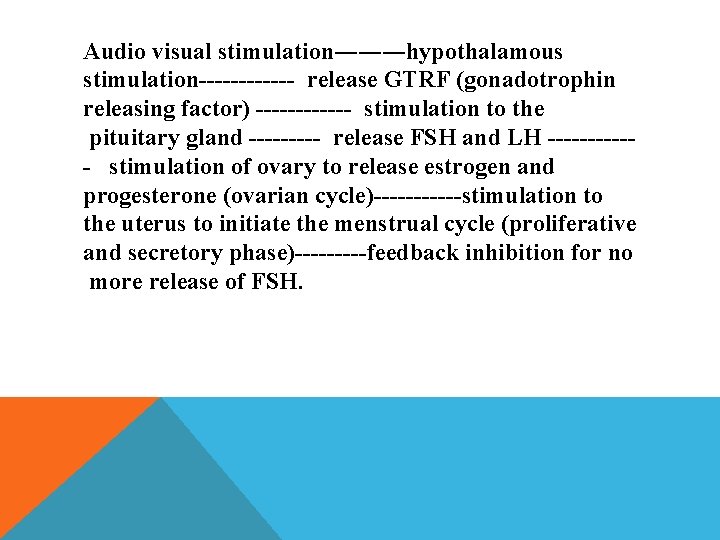 Audio visual stimulation———hypothalamous stimulation------------ release GTRF (gonadotrophin releasing factor) ------------ stimulation to the pituitary gland --------- release FSH and LH ------------ stimulation of ovary to release estrogen and progesterone (ovarian cycle)-----------stimulation to the uterus to initiate the menstrual cycle (proliferative and secretory phase)---------feedback inhibition for no more release of FSH.